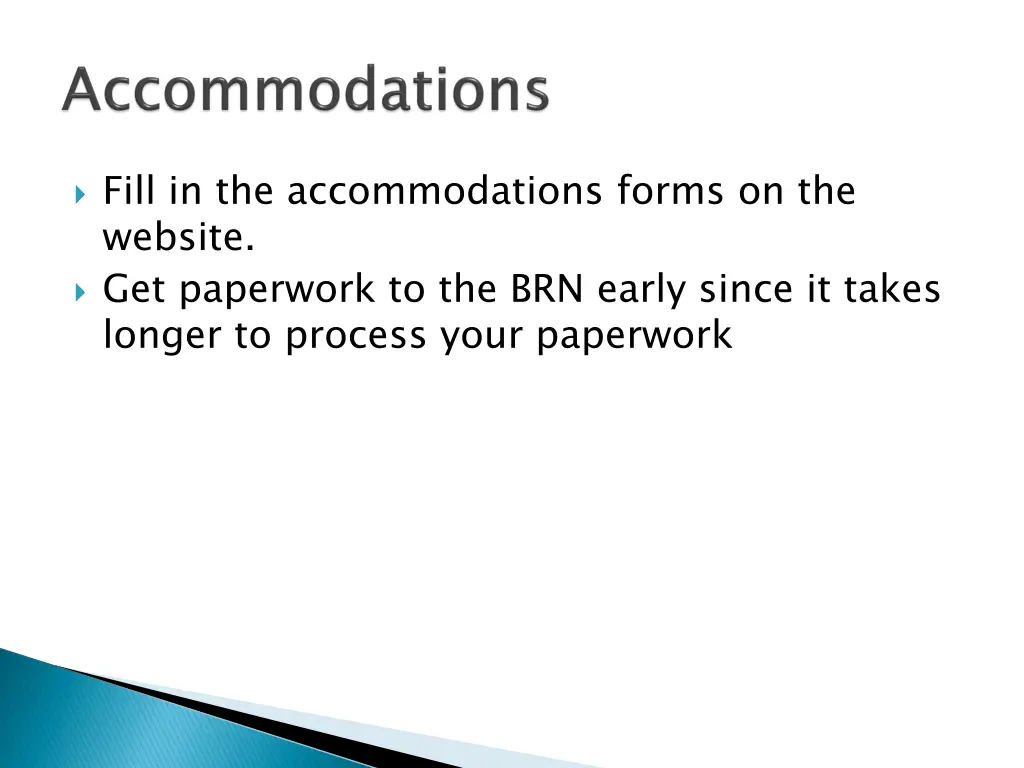 Accommodations

Fill in the accommodations forms on the website.

Get paperwork to the BRN early since it takes longer to process your paperwork